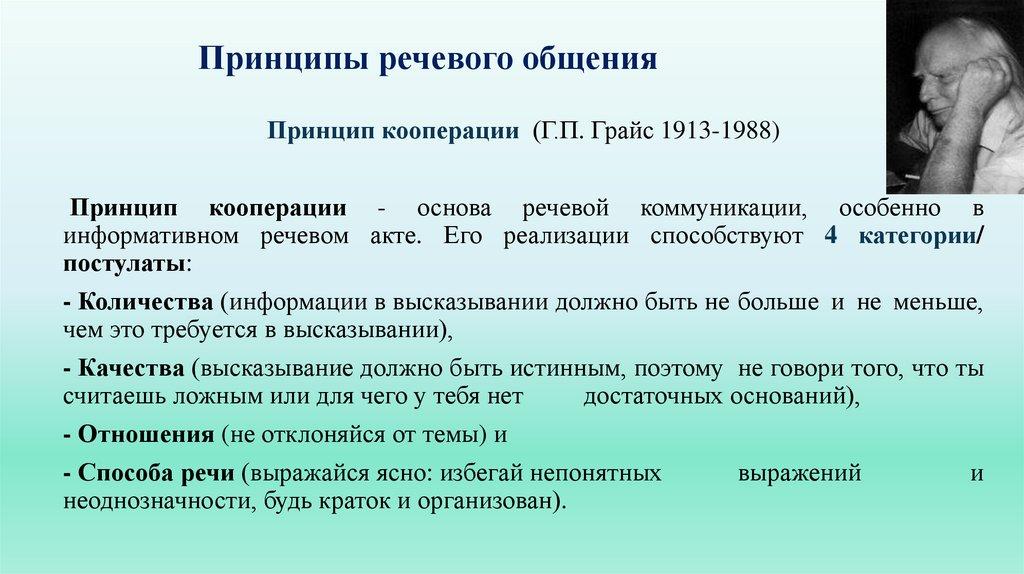 Принципы речевого общения

Принцип кооперации (Г.П. Грайс 1913-1988)

Принцип кооперации - основа речевой коммуникации, особенно в информативном речевом акте. Его реализации способствуют 4 категории/ постулаты:

- Количества (информации в высказывании должно быть не больше и не меньше, чем это требуется в высказывании),

- Качества (высказывание должно быть истинным, поэтому не говори того, что ты считаешь ложным или для чего у тебя нет достаточных оснований),

- Отношения (не отклоняйся от темы) и

- Способа речи (выражайся ясно: избегай непонятных выражений и неоднозначности, будь краток и организован).